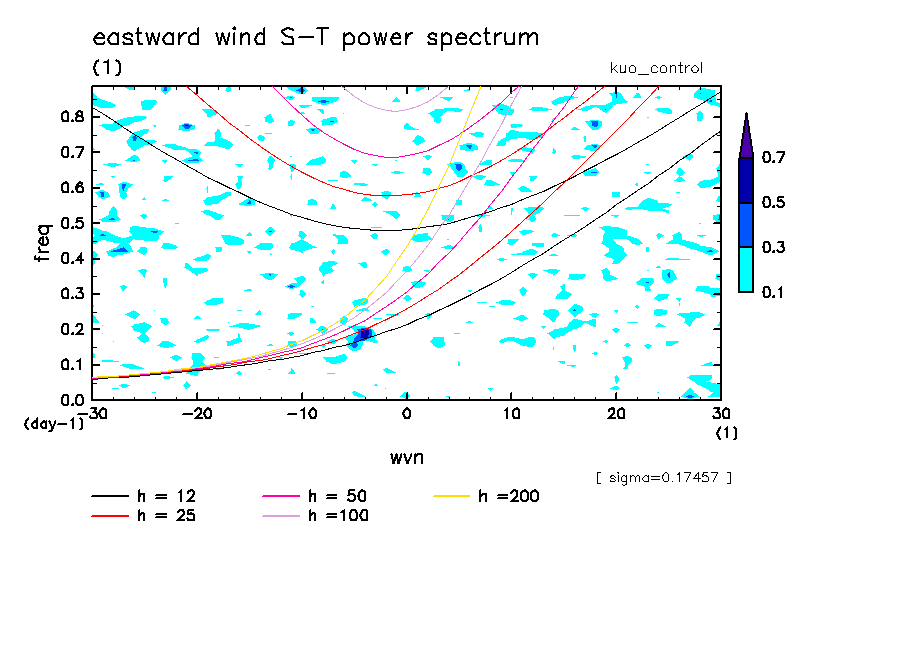 eastward wind S-T power spectrum

(1)

kuo_control

freq

0.8
0.7
0.6
0.5
0.4
0.3
0.2
0.1
0.0

(day-1)

-30
-20
-10
0
10
20
30
(1)

wvn

0.7
0.5
0.3
0.1

[ sigma=0.17457 ]

h = 12
h = 25
h = 50
h =100
h =200